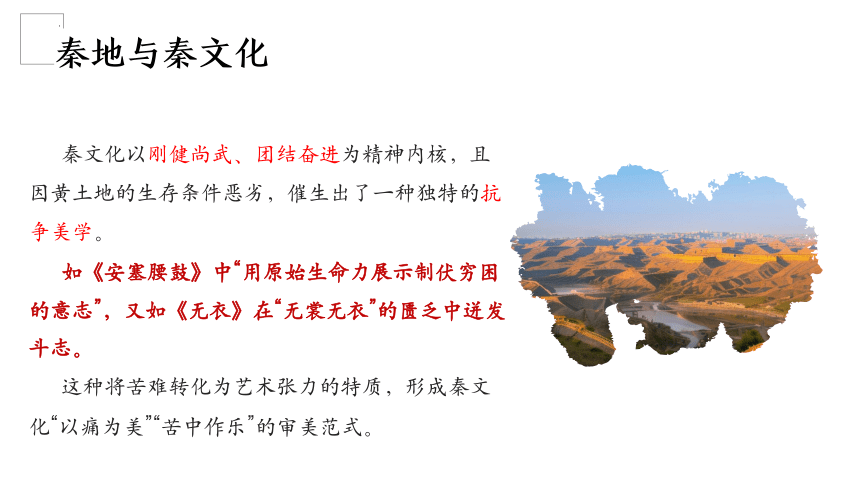 秦地与秦文化

秦文化以刚健尚武、团结奋进为精神内核，且因黄土地的生存条件恶劣，催生出了一种独特的抗争美学。

如《安塞腰鼓》中“用原始生命力展示制伏穷困的意志”，又如《无衣》在“无裳无衣”的匮乏中迸发斗志。

这种将苦难转化为艺术张力的特质，形成秦文化“以痛为美”“苦中作乐”的审美范式。